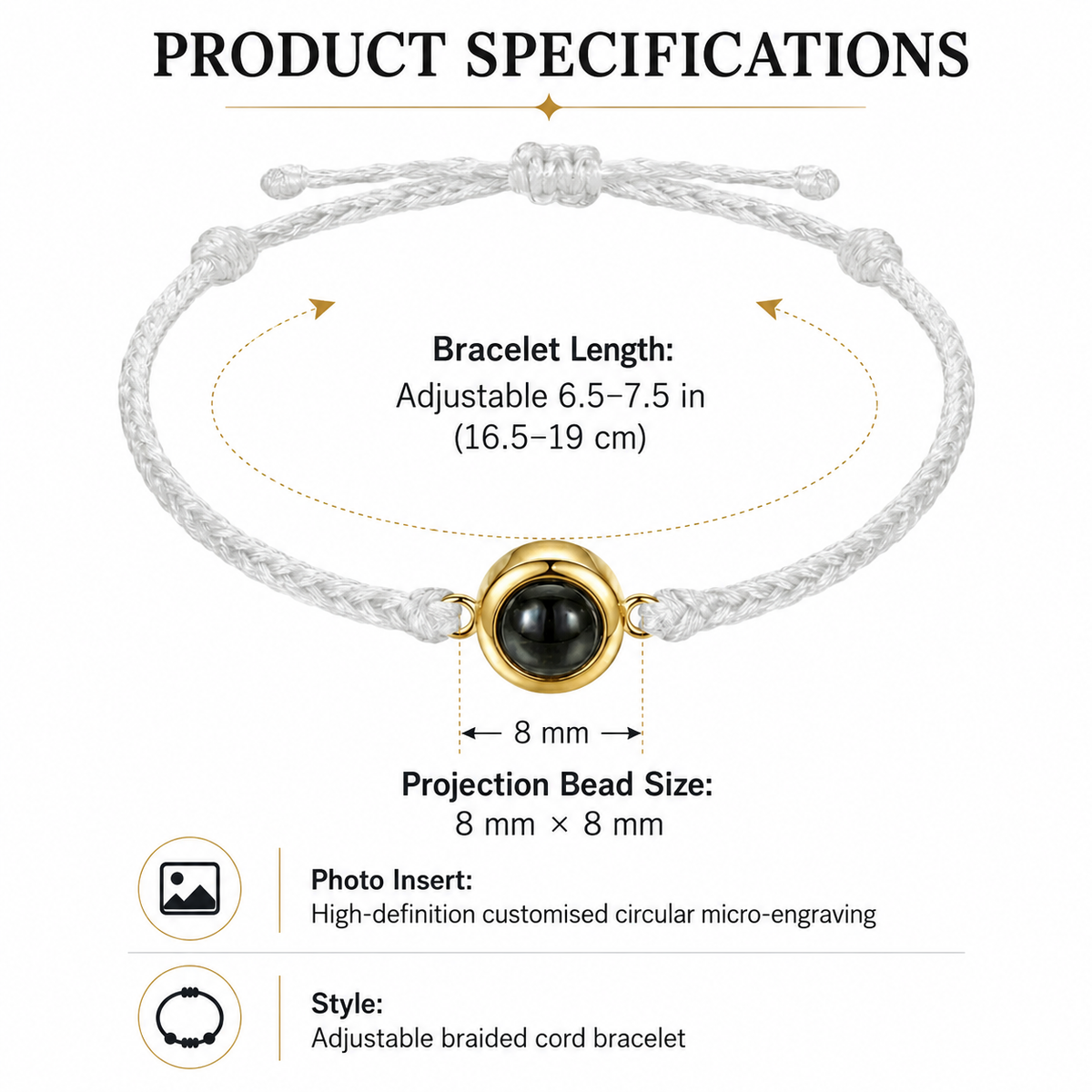 PRODUCT SPECIFICATIONS

Bracelet Length:
Adjustable 6.5–7.5 in
(16.5–19 cm)

8 mm

Projection Bead Size:
8 mm × 8 mm

Photo Insert:
High-definition customised circular micro-engraving

Style:
Adjustable braided cord bracelet